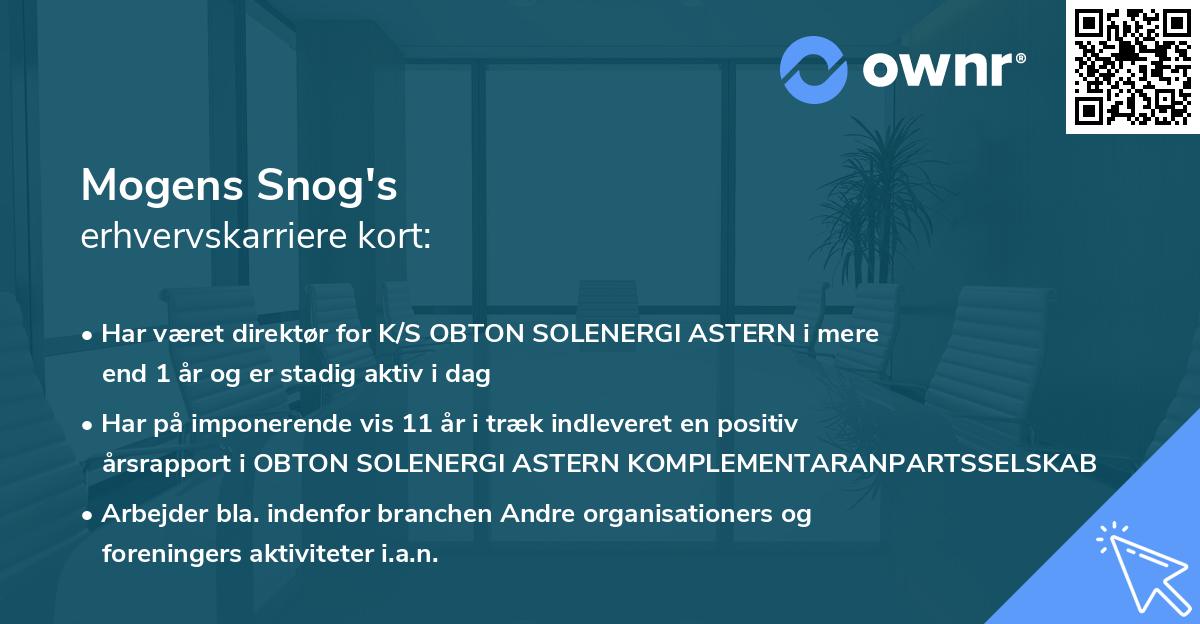 ownr®

Mogens Snog's
erhvervskarriere kort:

• Har været direktør for K/S OBTON SOLENERGI ASTERN i mere end 1 år og er stadig aktiv i dag

• Har på imponerende vis 11 år i træk indleveret en positiv årsrapport i OBTON SOLENERGI ASTERN KOMPLEMENTARANPARTSSELSKAB

• Arbejder bla. indenfor branchen Andre organisationers og foreningers aktiviteter i.a.n.